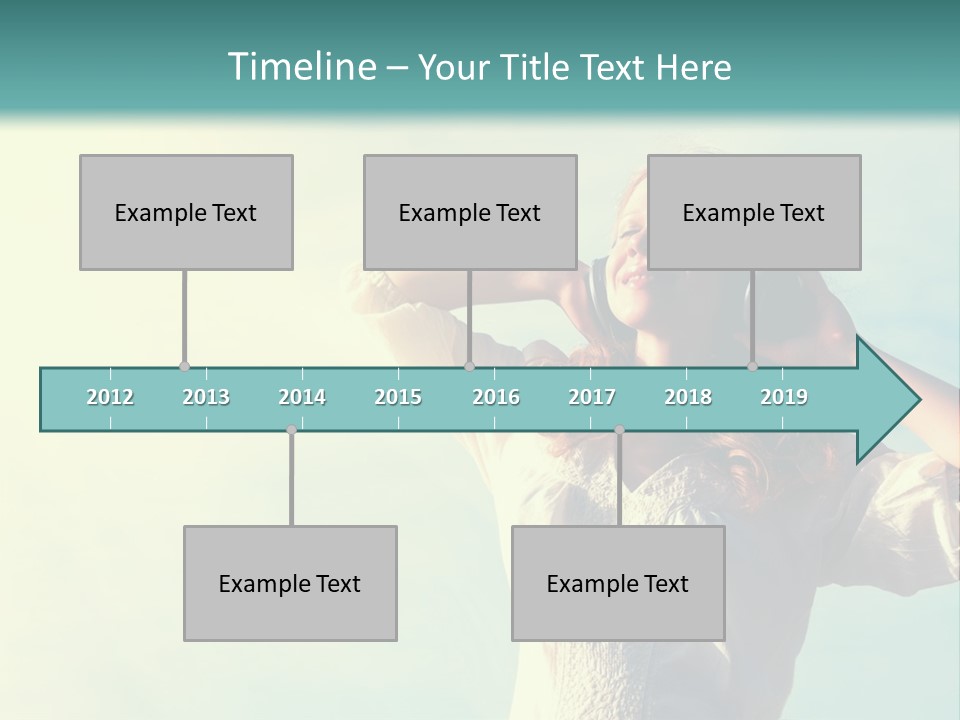 Timeline – Your Title Text Here

Example Text

Example Text

Example Text

2012 2013 2014 2015 2016 2017 2018 2019

Example Text

Example Text